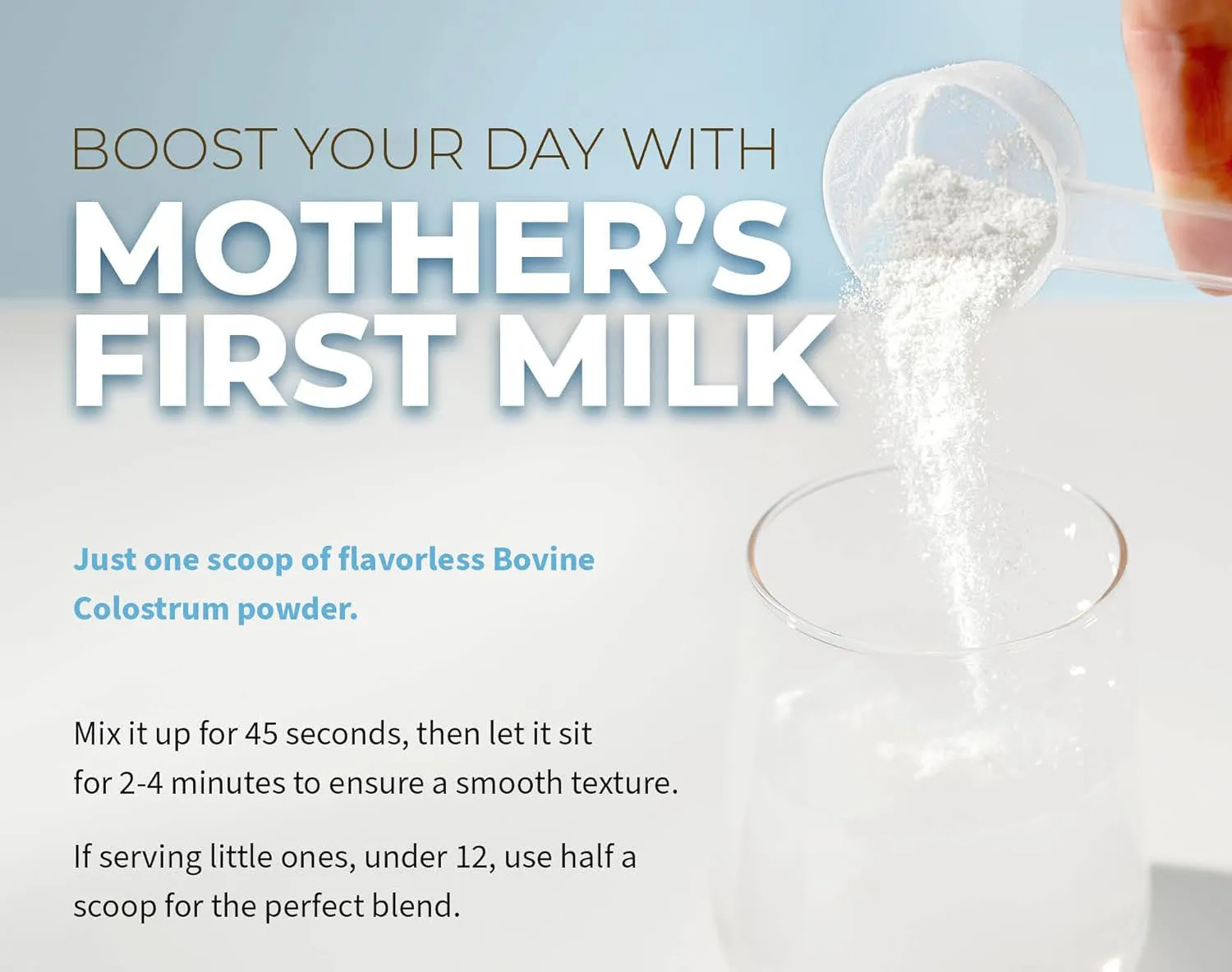 BOOST YOUR DAY WITH
MOTHER'S FIRST MILK

Just one scoop of flavorless Bovine Colostrum powder.

Mix it up for 45 seconds, then let it sit for 2-4 minutes to ensure a smooth texture.

If serving little ones, under 12, use half a scoop for the perfect blend.